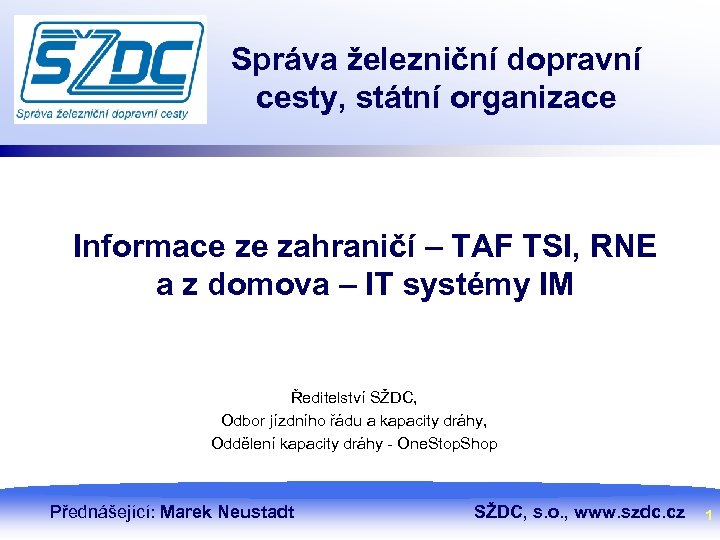 SŽDC
Správa železniční dopravní cesty

Správa železniční dopravní cesty, státní organizace

Informace ze zahraničí – TAF TSI, RNE a z domova – IT systémy IM

Ředitelství SŽDC,
Odbor jízdního řádu a kapacity dráhy,
Oddělení kapacity dráhy - OneStopShop

Přednášející: Marek Neustadt

SŽDC, s.o., www.szdc.cz

1